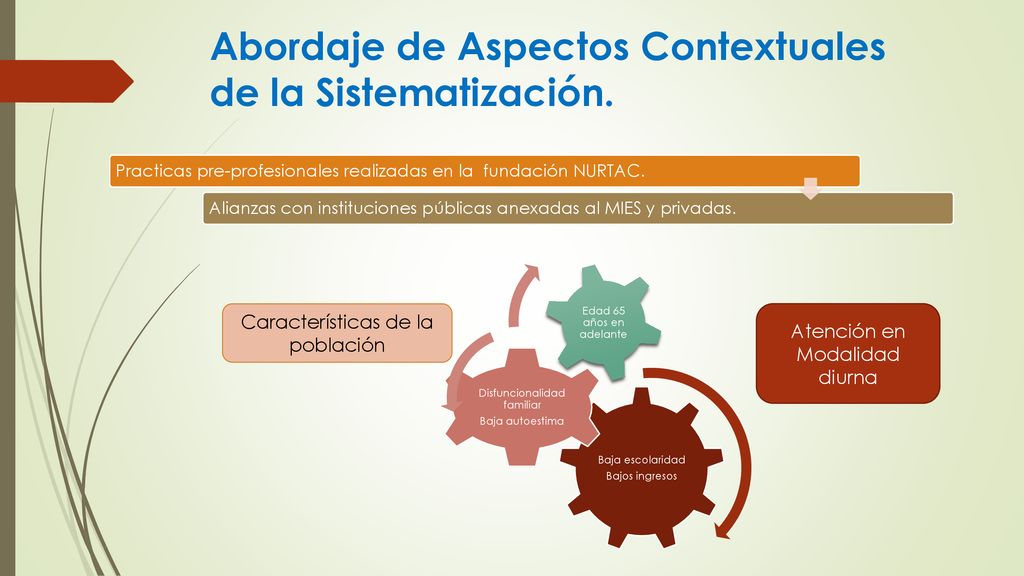 Abordaje de Aspectos Contextuales de la Sistematización.

Practicas pre-profesionales realizadas en la fundación NURTAC.

Alianzas con instituciones públicas anexadas al MIES y privadas.

Características de la población

Edad 65 años en adelante

Disfuncionalidad familiar
Baja autoestima

Baja escolaridad
Bajos ingresos

Atención en Modalidad diurna